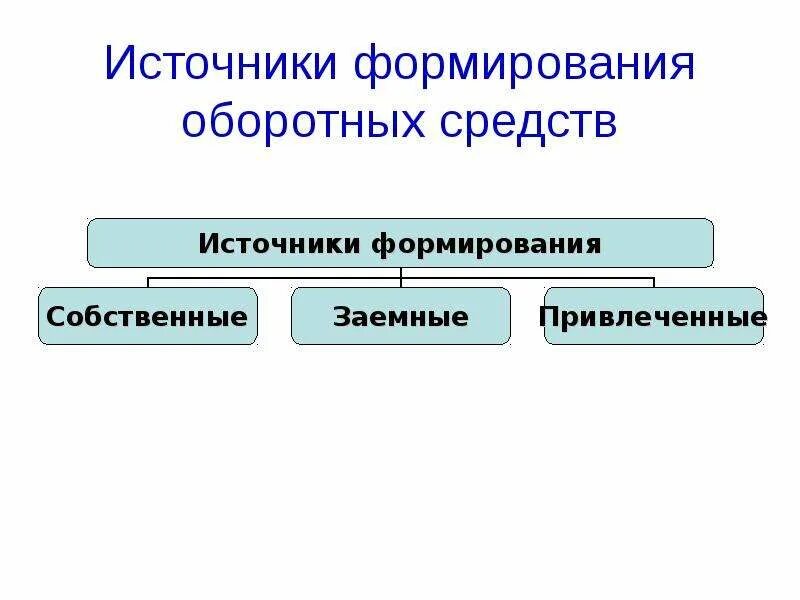 Источники формирования оборотных средств

Источники формирования

Собственные

Заемные

Привлеченные